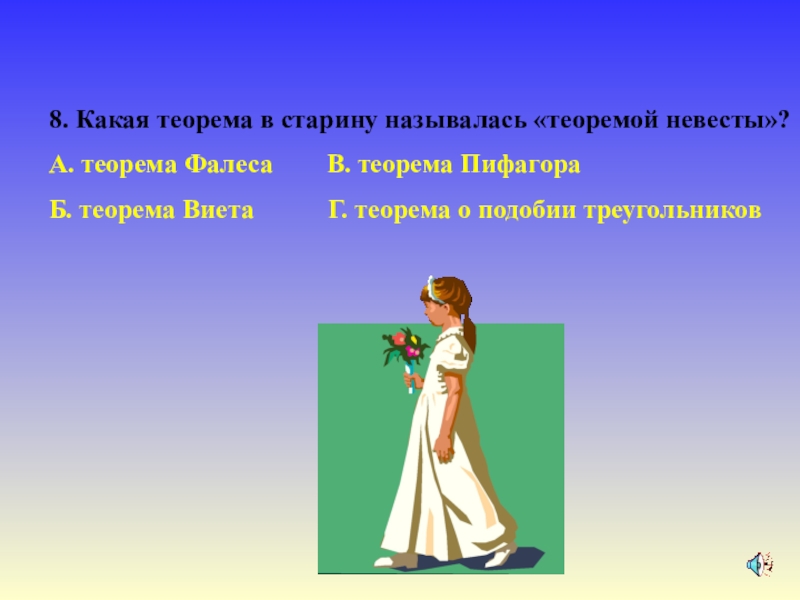 8. Какая теорема в старину называлась «теоремой невесты»?

А. теорема Фалеса

В. теорема Пифагора

Б. теорема Виета

Г. теорема о подобии треугольников